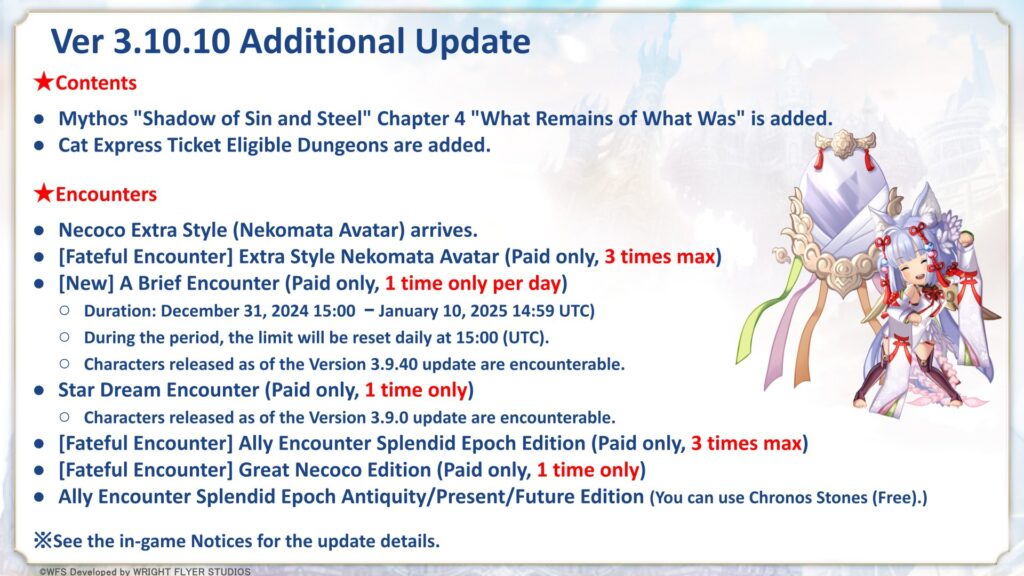 Ver 3.10.10 Additional Update

★Contents

● Mythos "Shadow of Sin and Steel" Chapter 4 "What Remains of What Was" is added.
● Cat Express Ticket Eligible Dungeons are added.

★Encounters

● Necoco Extra Style (Nekomata Avatar) arrives.
● [Fateful Encounter] Extra Style Nekomata Avatar (Paid only, 3 times max)
● [New] A Brief Encounter (Paid only, 1 time only per day)
○ Duration: December 31, 2024 15:00 – January 10, 2025 14:59 UTC)
○ During the period, the limit will be reset daily at 15:00 (UTC).
○ Characters released as of the Version 3.9.40 update are encounterable.
● Star Dream Encounter (Paid only, 1 time only)
○ Characters released as of the Version 3.9.0 update are encounterable.
● [Fateful Encounter] Ally Encounter Splendid Epoch Edition (Paid only, 3 times max)
● [Fateful Encounter] Great Necoco Edition (Paid only, 1 time only)
● Ally Encounter Splendid Epoch Antiquity/Present/Future Edition (You can use Chronos Stones (Free).)

※See the in-game Notices for the update details.

©WFS Developed by WRIGHT FLYER STUDIOS